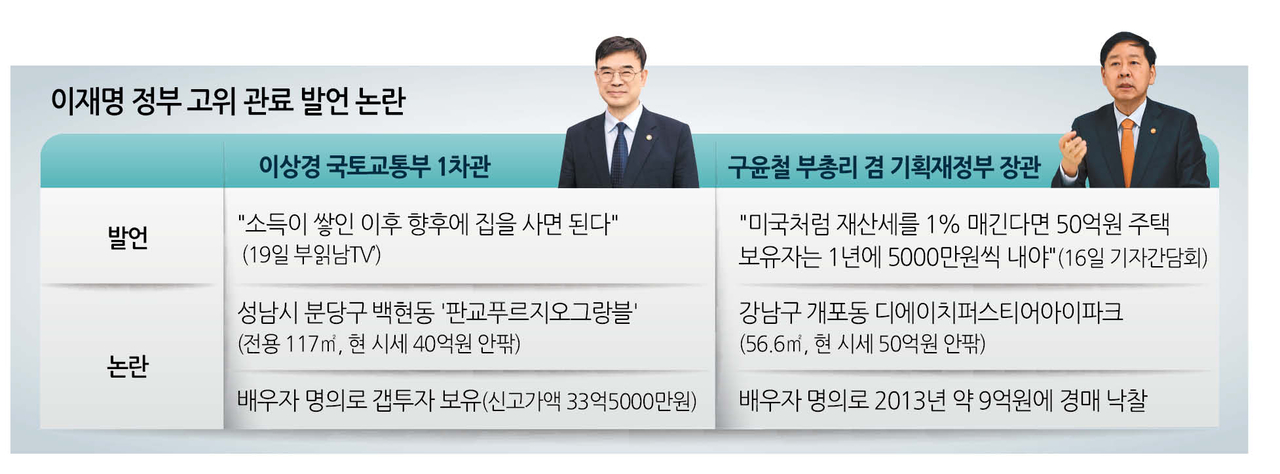 이재명 정부 고위 관료 발언 논란

| | 이상경 국토교통부 1차관 | 구윤철 부총리 겸 기획재정부 장관 |
|---|---|---|
| 발언 | "소득이 쌓인 이후 향후에 집을 사면 된다" (19일 부읽남TV) | "미국처럼 재산세를 1% 매긴다면 50억원 주택 보유자는 1년에 5000만원씩 내야"(16일 기자간담회) |
| 논란 | 성남시 분당구 백현동 '판교푸르지오그랑블' (전용 117㎡, 현 시세 40억원 안팎) | 강남구 개포동 디에이치퍼스티어아이파크 (56.6㎡, 현 시세 50억원 안팎) |
| | 배우자 명의로 갭투자 보유(신고가액 33억5000만원) | 배우자 명의로 2013년 약 9억원에 경매 낙찰 |